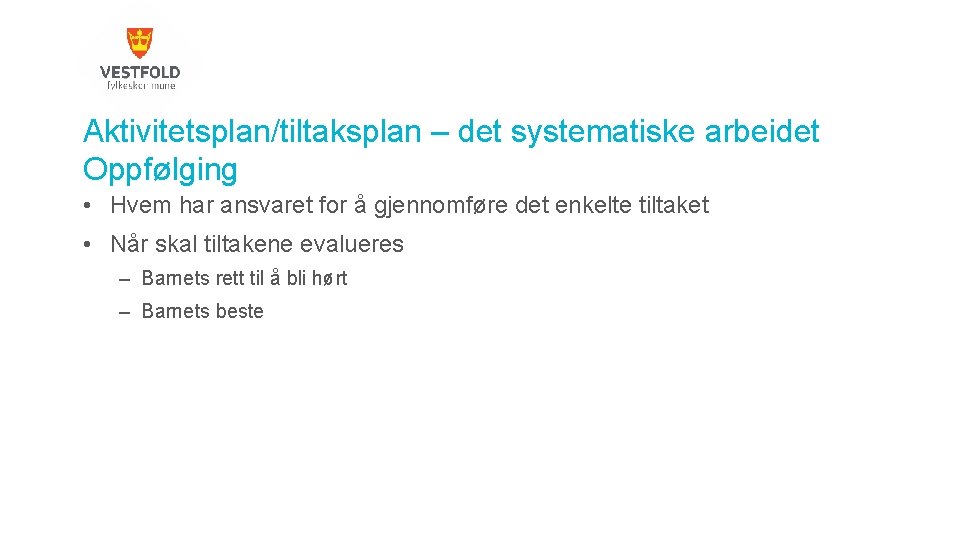 VESTFOLD
fylkeskommune

Aktivitetsplan/tiltaksplan – det systematiske arbeidet
Oppfølging

• Hvem har ansvaret for å gjennomføre det enkelte tiltaket

• Når skal tiltakene evalueres

– Barnets rett til å bli hørt

– Barnets beste